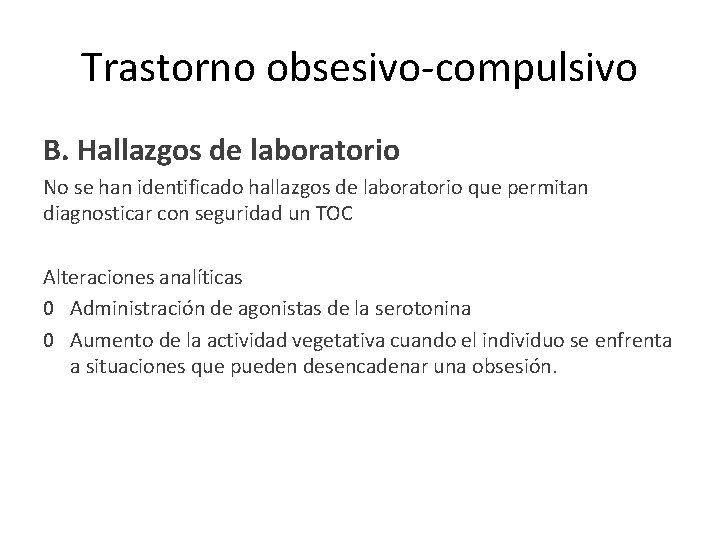 Trastorno obsesivo-compulsivo

B. Hallazgos de laboratorio

No se han identificado hallazgos de laboratorio que permitan diagnosticar con seguridad un TOC

Alteraciones analíticas
0 Administración de agonistas de la serotonina
0 Aumento de la actividad vegetativa cuando el individuo se enfrenta a situaciones que pueden desencadenar una obsesión.